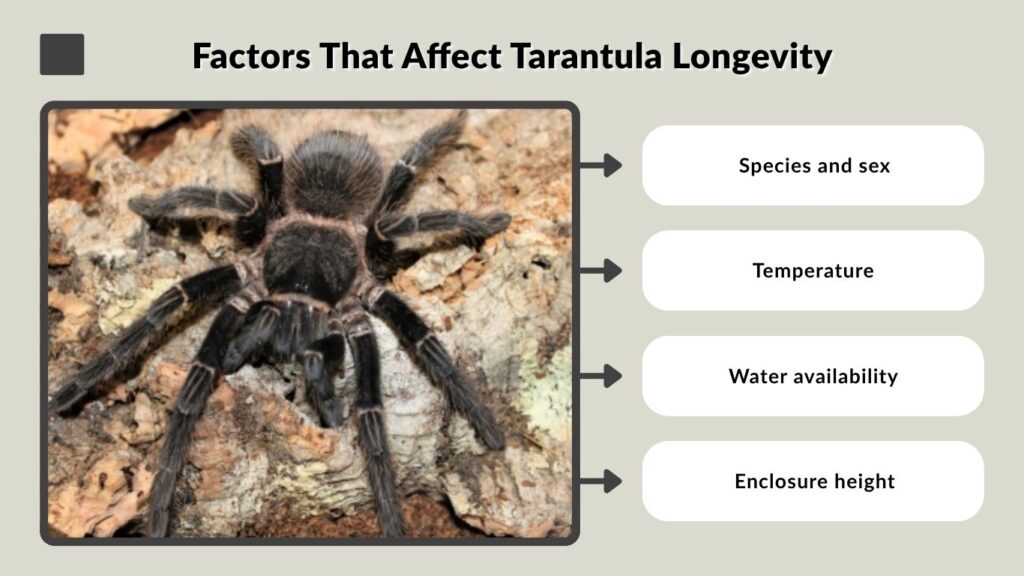 Factors That Affect Tarantula Longevity

Species and sex

Temperature

Water availability

Enclosure height